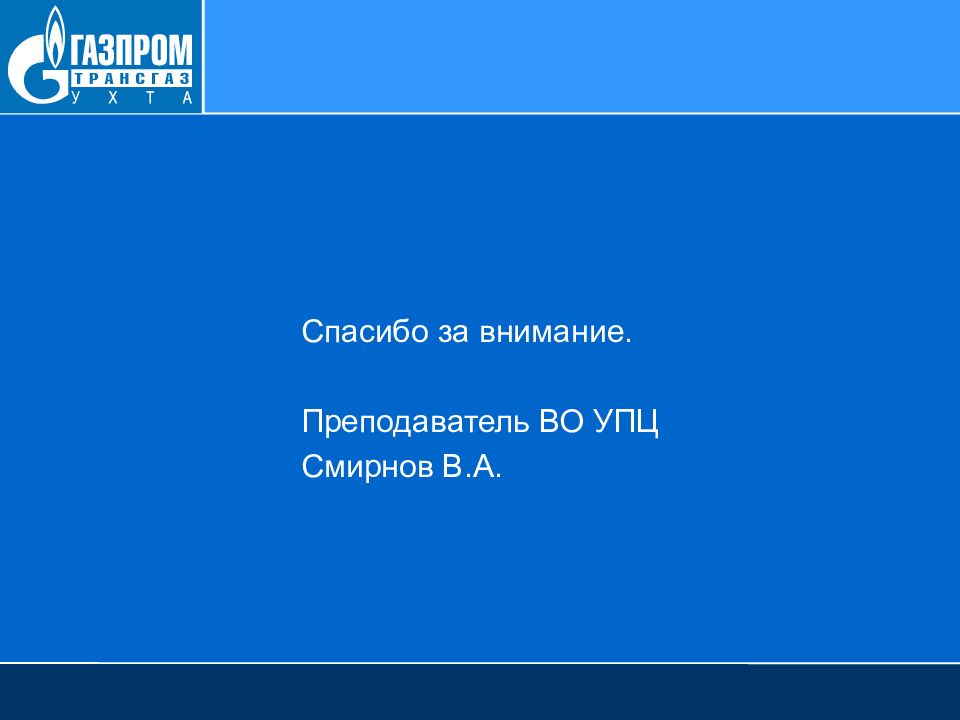 ГАЗПРОМ
ТРАНСГАЗ
УХТА

Спасибо за внимание.

Преподаватель ВО УПЦ
Смирнов В.А.